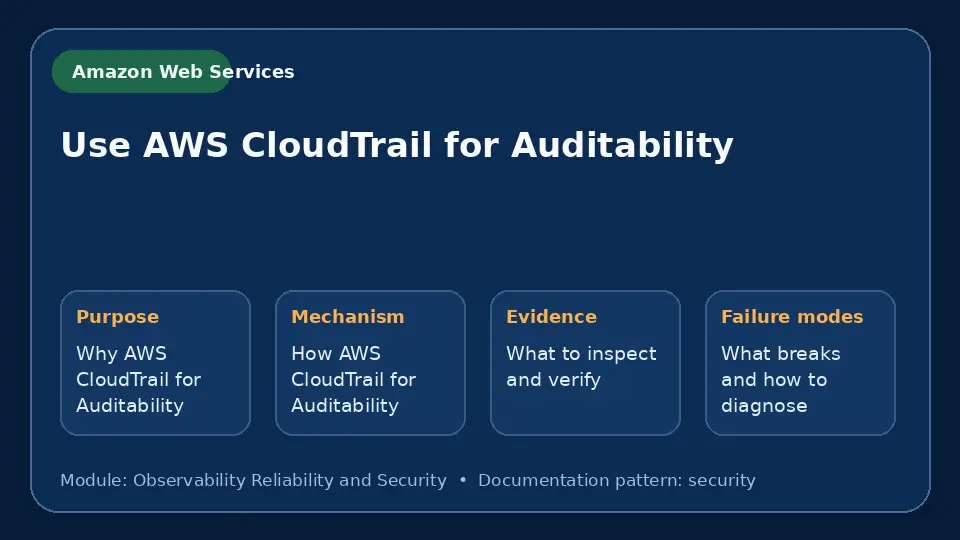 Amazon Web Services

Use AWS CloudTrail for Auditability

Purpose
Why AWS CloudTrail for Auditability

Mechanism
How AWS CloudTrail for Auditability

Evidence
What to inspect and verify

Failure modes
What breaks and how to diagnose

Module: Observability Reliability and Security • Documentation pattern: security